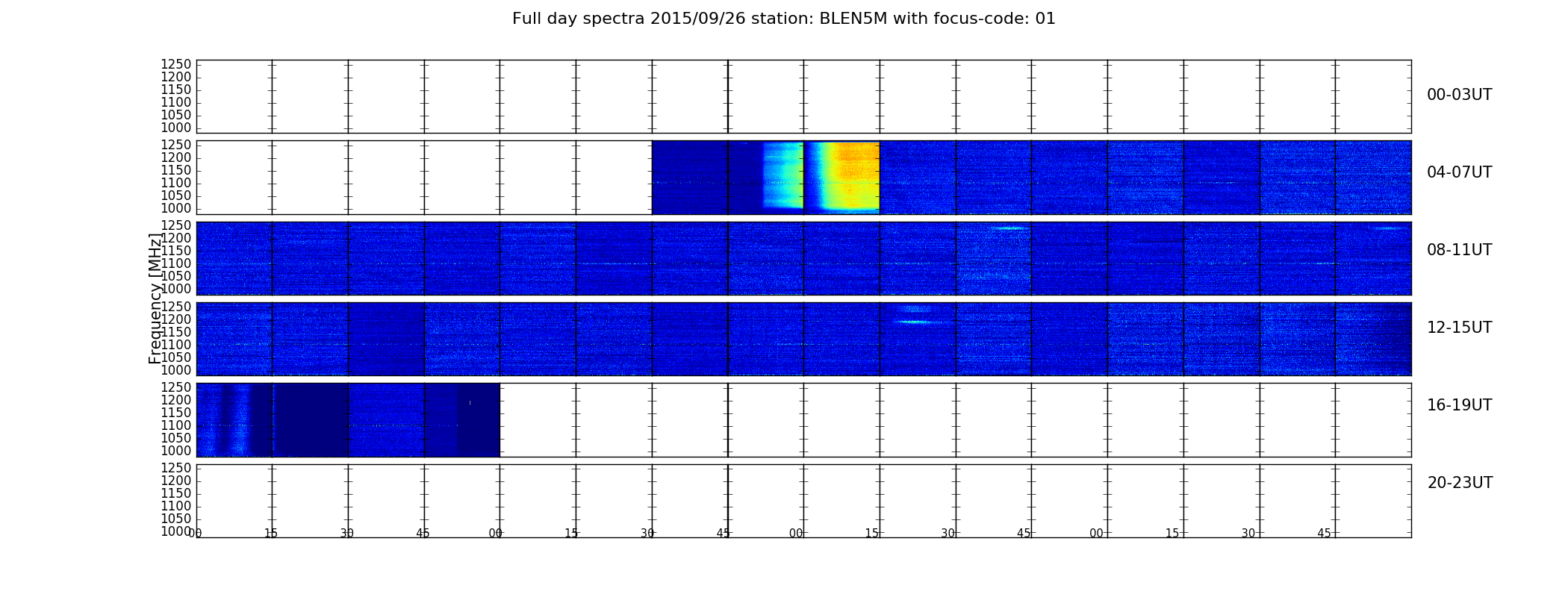 Full day spectra 2015/09/26 station: BLEN5M with focus-code: 01

1250
1200
1150
1100
1050
1000

00-03UT

1250
1200
1150
1100
1050
1000

04-07UT

1250
1200
1150
1100
1050
1000

08-11UT

Frequency [MHz]

1250
1200
1150
1100
1050
1000

12-15UT

1250
1200
1150
1100
1050
1000

16-19UT

1250
1200
1150
1100
1050
1000

20-23UT

00 15 30 45 00 15 30 45 00 15 30 45 00 15 30 45